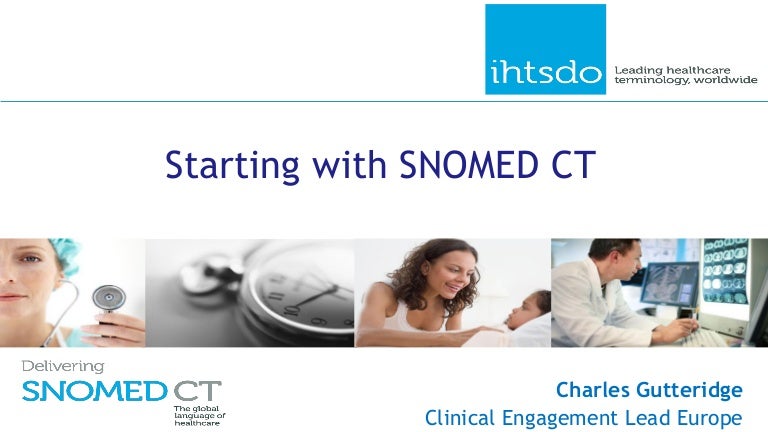 ihtsdo Leading healthcare terminology, worldwide

Starting with SNOMED CT

Delivering
SNOMED CT
The global language of healthcare

Charles Gutteridge
Clinical Engagement Lead Europe